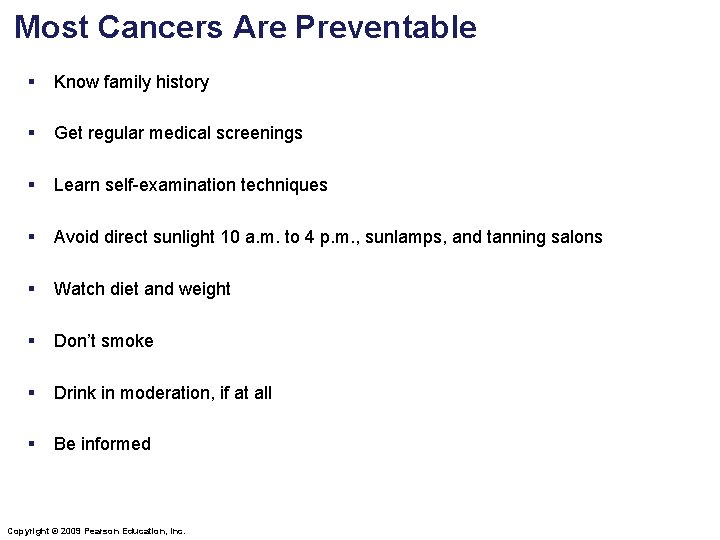 Most Cancers Are Preventable

▪ Know family history

▪ Get regular medical screenings

▪ Learn self-examination techniques

▪ Avoid direct sunlight 10 a.m. to 4 p.m., sunlamps, and tanning salons

▪ Watch diet and weight

▪ Don't smoke

▪ Drink in moderation, if at all

▪ Be informed

Copyright © 2009 Pearson Education, Inc.